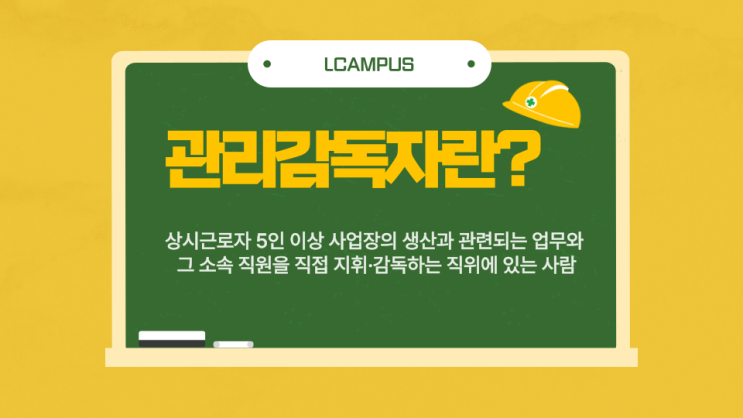 LCAMPUS

관리감독자란?

상시근로자 5인 이상 사업장의 생산과 관련되는 업무와 그 소속 직원을 직접 지휘·감독하는 직위에 있는 사람